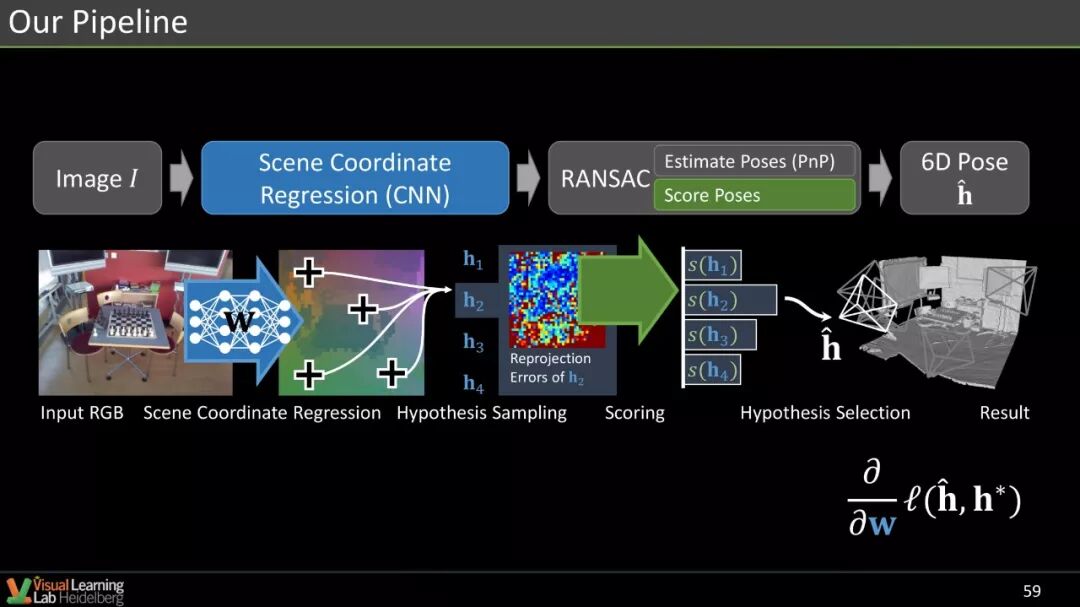 Our Pipeline

Image $I$

Scene Coordinate Regression (CNN)

RANSAC

Estimate Poses (PnP)

Score Poses

6D Pose $\hat{\mathbf{h}}$

$\mathbf{w}$

$\mathbf{h}_1$

$\mathbf{h}_2$

$\mathbf{h}_3$

$\mathbf{h}_4$

Reprojection Errors of $\mathbf{h}_2$

$s(\mathbf{h}_1)$

$s(\mathbf{h}_2)$

$s(\mathbf{h}_3)$

$s(\mathbf{h}_4)$

$\hat{\mathbf{h}}$

Input RGB

Scene Coordinate Regression

Hypothesis Sampling

Scoring

Hypothesis Selection

Result

$\frac{\partial}{\partial \mathbf{w}} \ell(\hat{\mathbf{h}}, \mathbf{h}^*)$

Visual Learning Lab Heidelberg

59